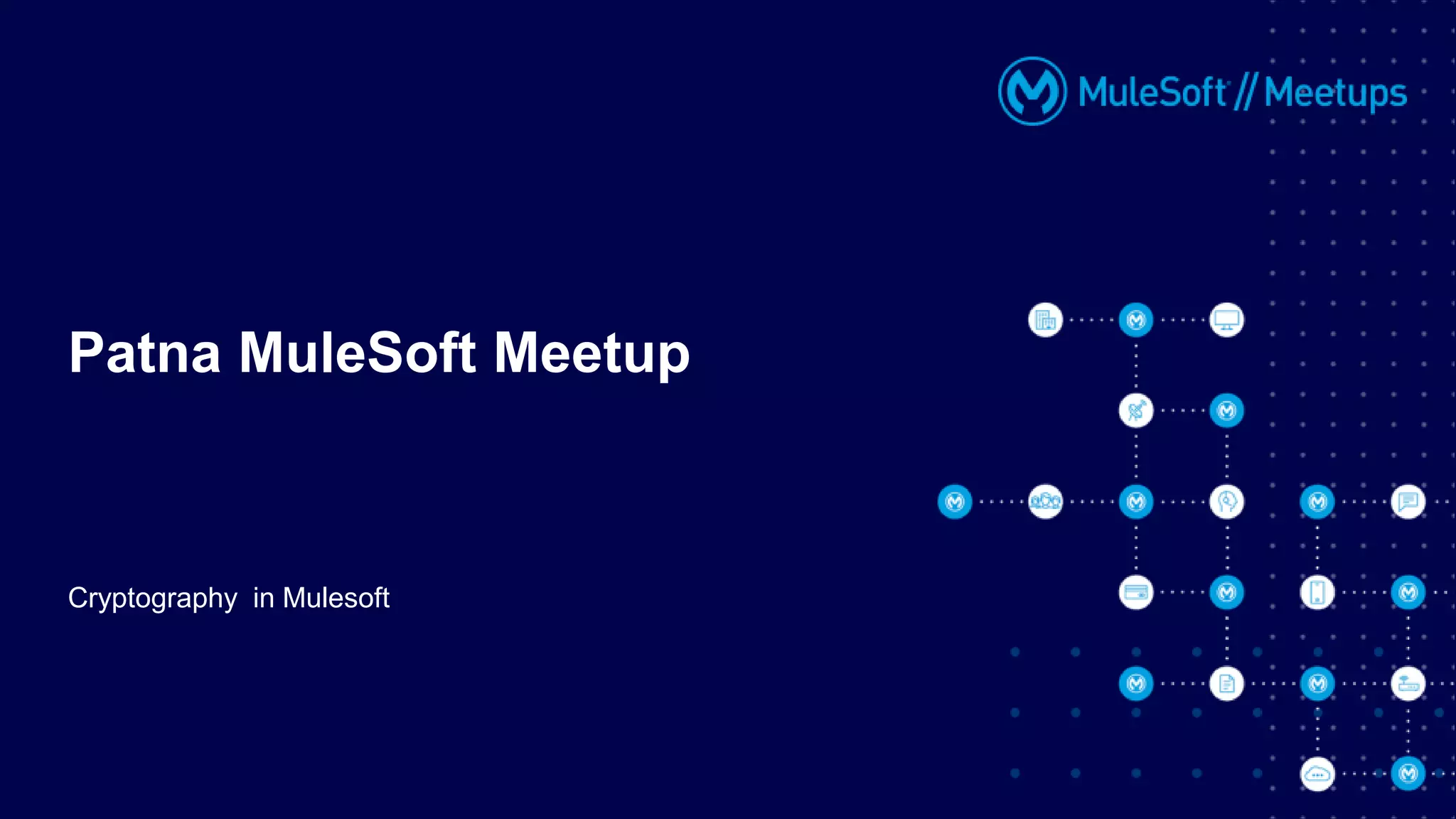 MuleSoft // Meetups

Patna MuleSoft Meetup

Cryptography  in Mulesoft